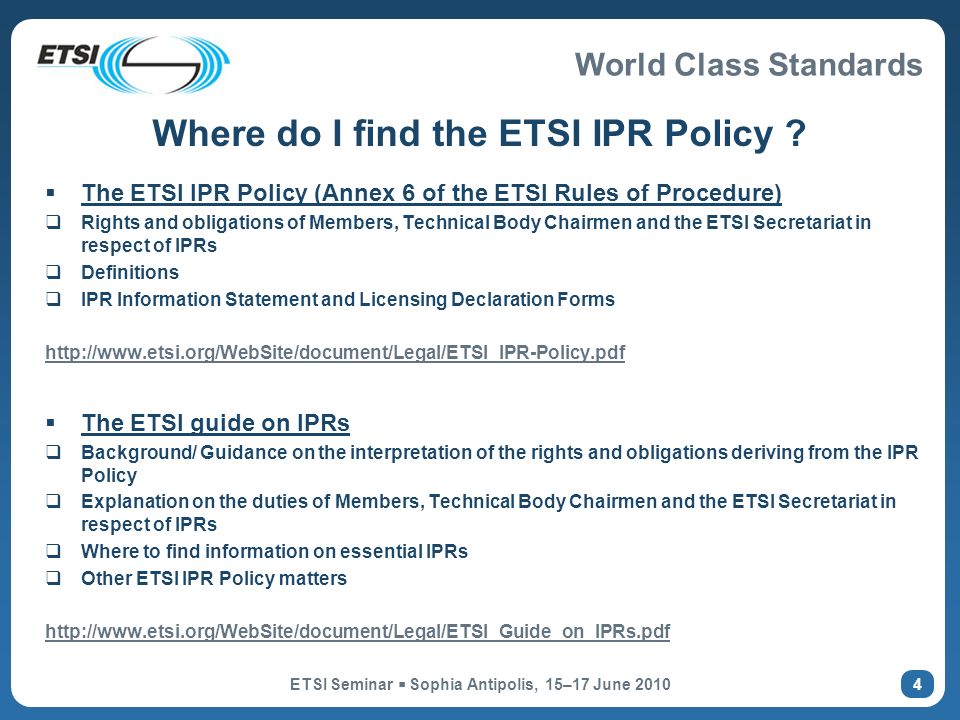 ETSI

World Class Standards

Where do I find the ETSI IPR Policy ?

▪ The ETSI IPR Policy (Annex 6 of the ETSI Rules of Procedure)
❑ Rights and obligations of Members, Technical Body Chairmen and the ETSI Secretariat in respect of IPRs
❑ Definitions
❑ IPR Information Statement and Licensing Declaration Forms

http://www.etsi.org/WebSite/document/Legal/ETSI_IPR-Policy.pdf

▪ The ETSI guide on IPRs
❑ Background/ Guidance on the interpretation of the rights and obligations deriving from the IPR Policy
❑ Explanation on the duties of Members, Technical Body Chairmen and the ETSI Secretariat in respect of IPRs
❑ Where to find information on essential IPRs
❑ Other ETSI IPR Policy matters

http://www.etsi.org/WebSite/document/Legal/ETSI_Guide_on_IPRs.pdf

ETSI Seminar ▪ Sophia Antipolis, 15–17 June 2010

4